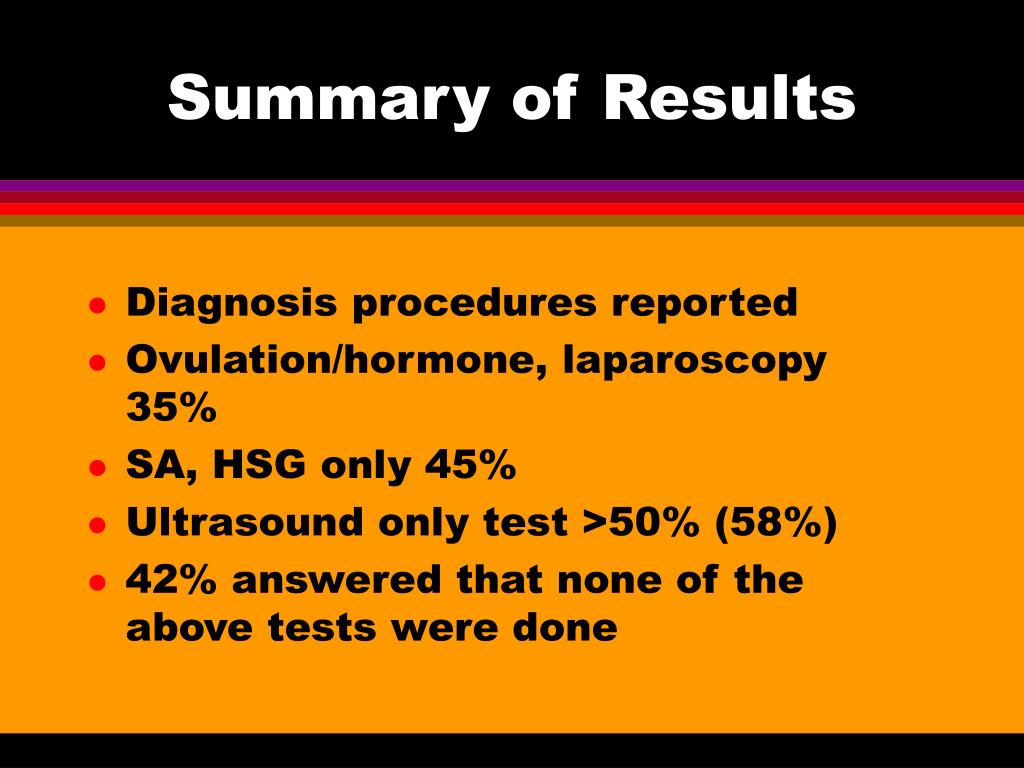 Summary of Results

- Diagnosis procedures reported
- Ovulation/hormone, laparoscopy 35%
- SA, HSG only 45%
- Ultrasound only test >50% (58%)
- 42% answered that none of the above tests were done